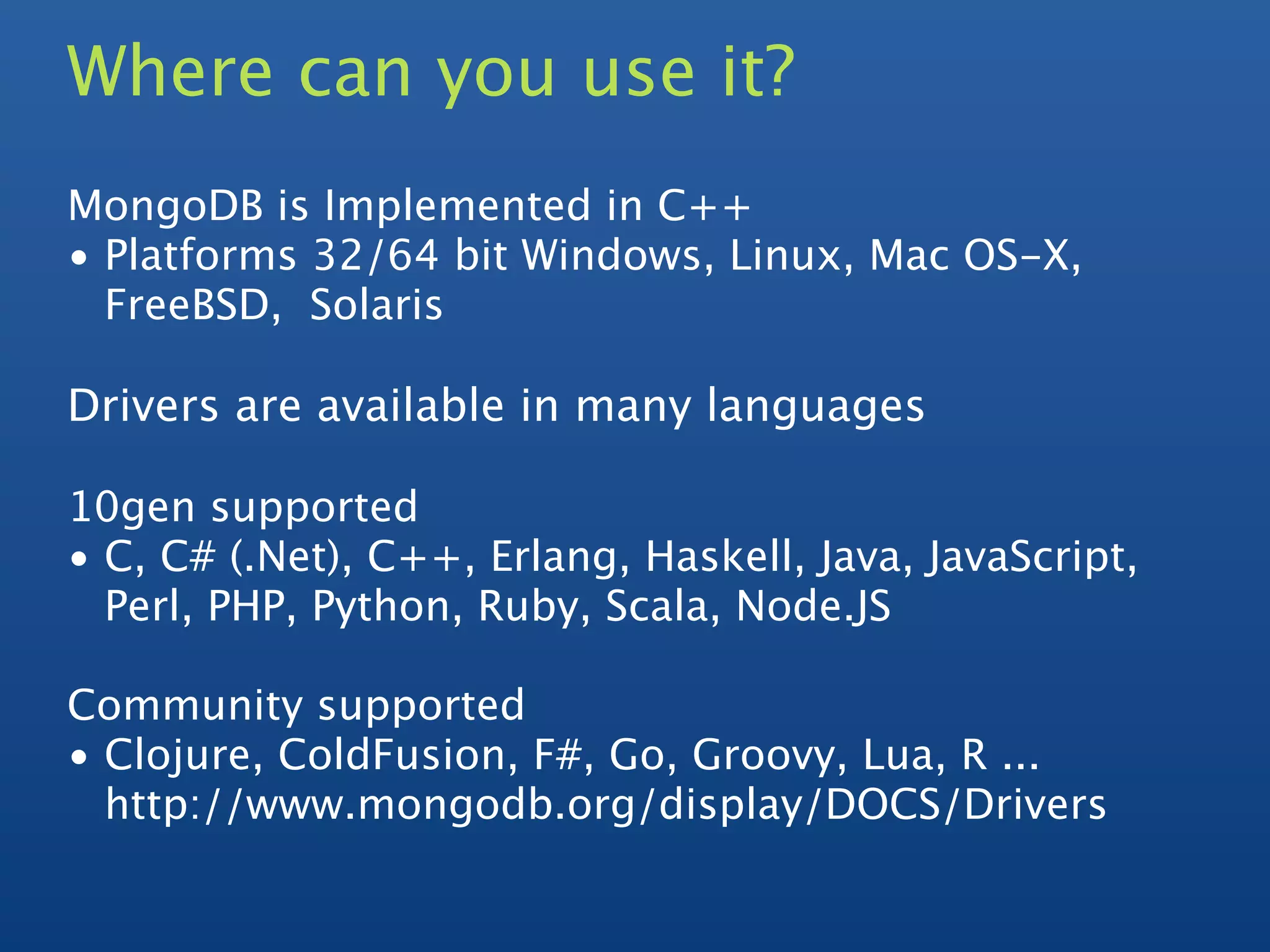 Where can you use it?

MongoDB is Implemented in C++
• Platforms 32/64 bit Windows, Linux, Mac OS-X, FreeBSD, Solaris

Drivers are available in many languages

10gen supported
• C, C# (.Net), C++, Erlang, Haskell, Java, JavaScript, Perl, PHP, Python, Ruby, Scala, Node.JS

Community supported
• Clojure, ColdFusion, F#, Go, Groovy, Lua, R ... http://www.mongodb.org/display/DOCS/Drivers